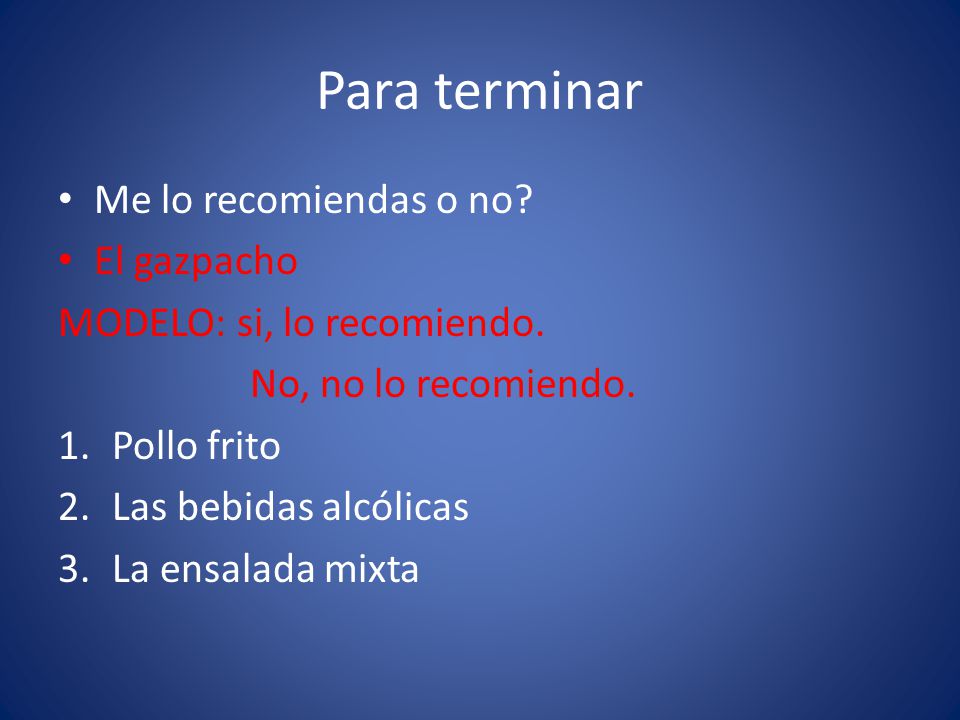 Para terminar

• Me lo recomiendas o no?
• El gazpacho

MODELO: si, lo recomiendo.
No, no lo recomiendo.

1. Pollo frito
2. Las bebidas alcólicas
3. La ensalada mixta